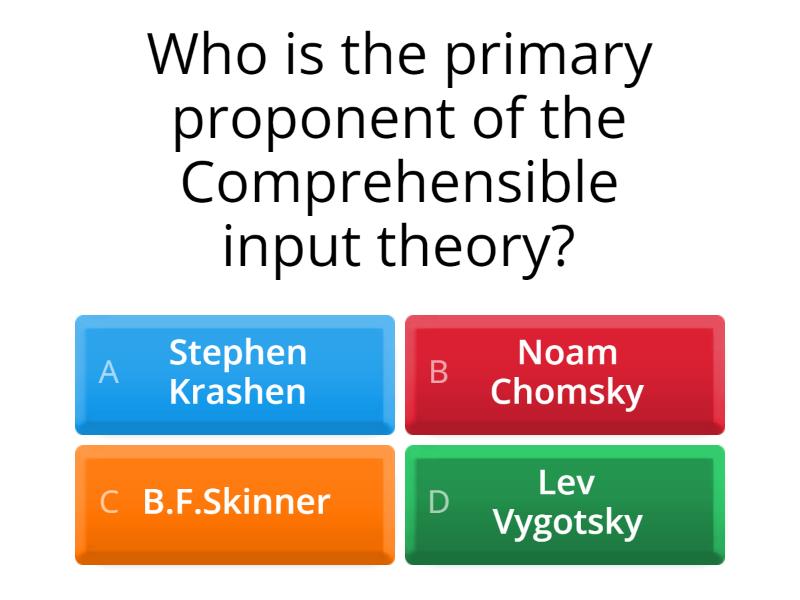 Who is the primary proponent of the Comprehensible input theory?

A Stephen Krashen

B Noam Chomsky

C B.F.Skinner

D Lev Vygotsky